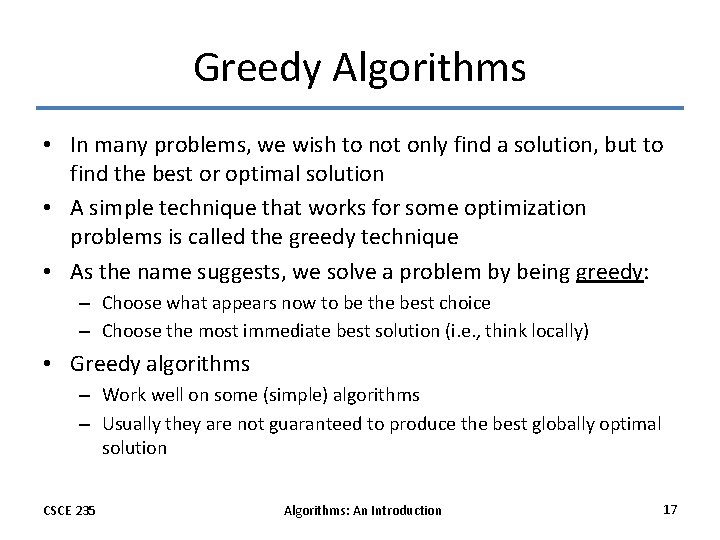 Greedy Algorithms

• In many problems, we wish to not only find a solution, but to find the best or optimal solution

• A simple technique that works for some optimization problems is called the greedy technique

• As the name suggests, we solve a problem by being greedy:
  – Choose what appears now to be the best choice
  – Choose the most immediate best solution (i.e., think locally)

• Greedy algorithms
  – Work well on some (simple) algorithms
  – Usually they are not guaranteed to produce the best globally optimal solution

CSCE 235

Algorithms: An Introduction

17